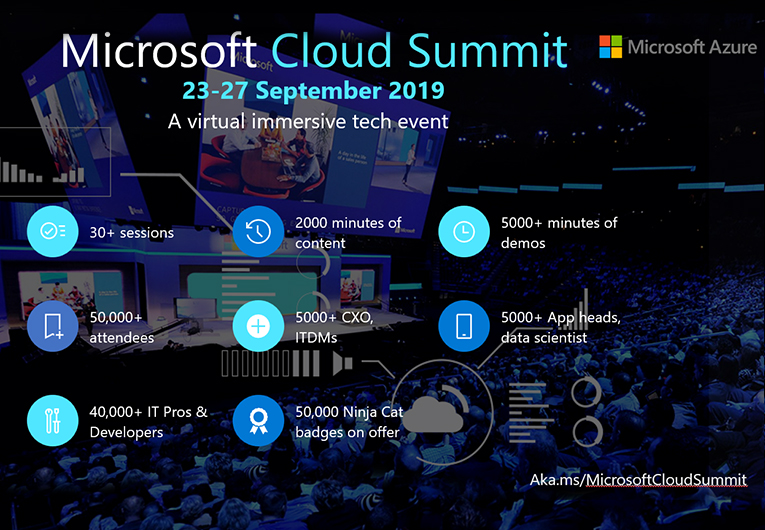 Microsoft Cloud Summit

Microsoft Azure

23-27 September 2019

A virtual immersive tech event

30+ sessions

2000 minutes of content

5000+ minutes of demos

50,000+ attendees

5000+ CXO, ITDMs

5000+ App heads, data scientist

40,000+ IT Pros & Developers

50,000 Ninja Cat badges on offer

Aka.ms/MicrosoftCloudSummit